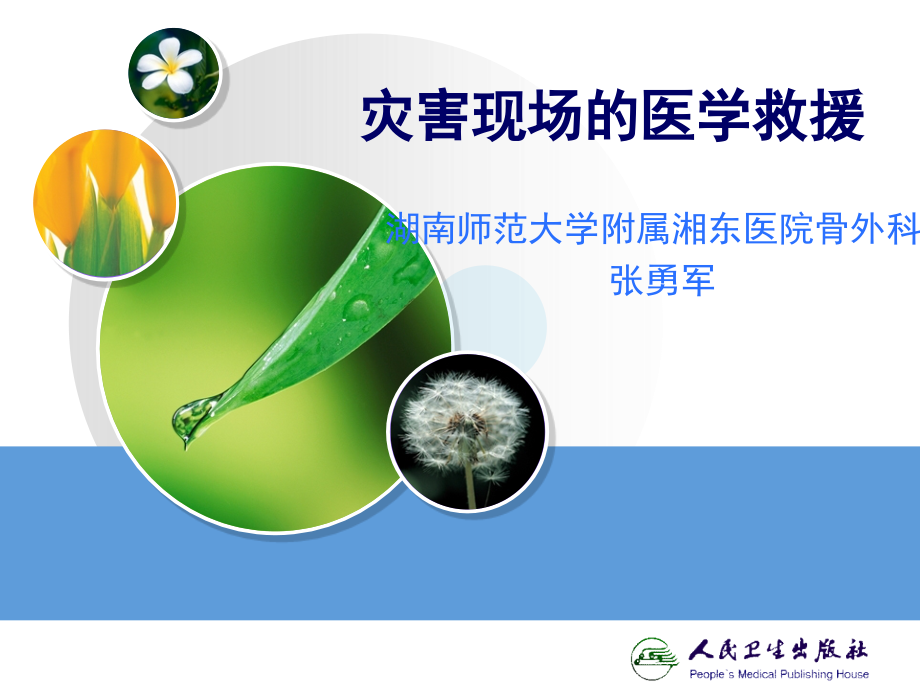 灾害现场的医学救援

湖南师范大学附属湘东医院骨外科
张勇军

人民卫生出版社
People`s Medical Publishing House